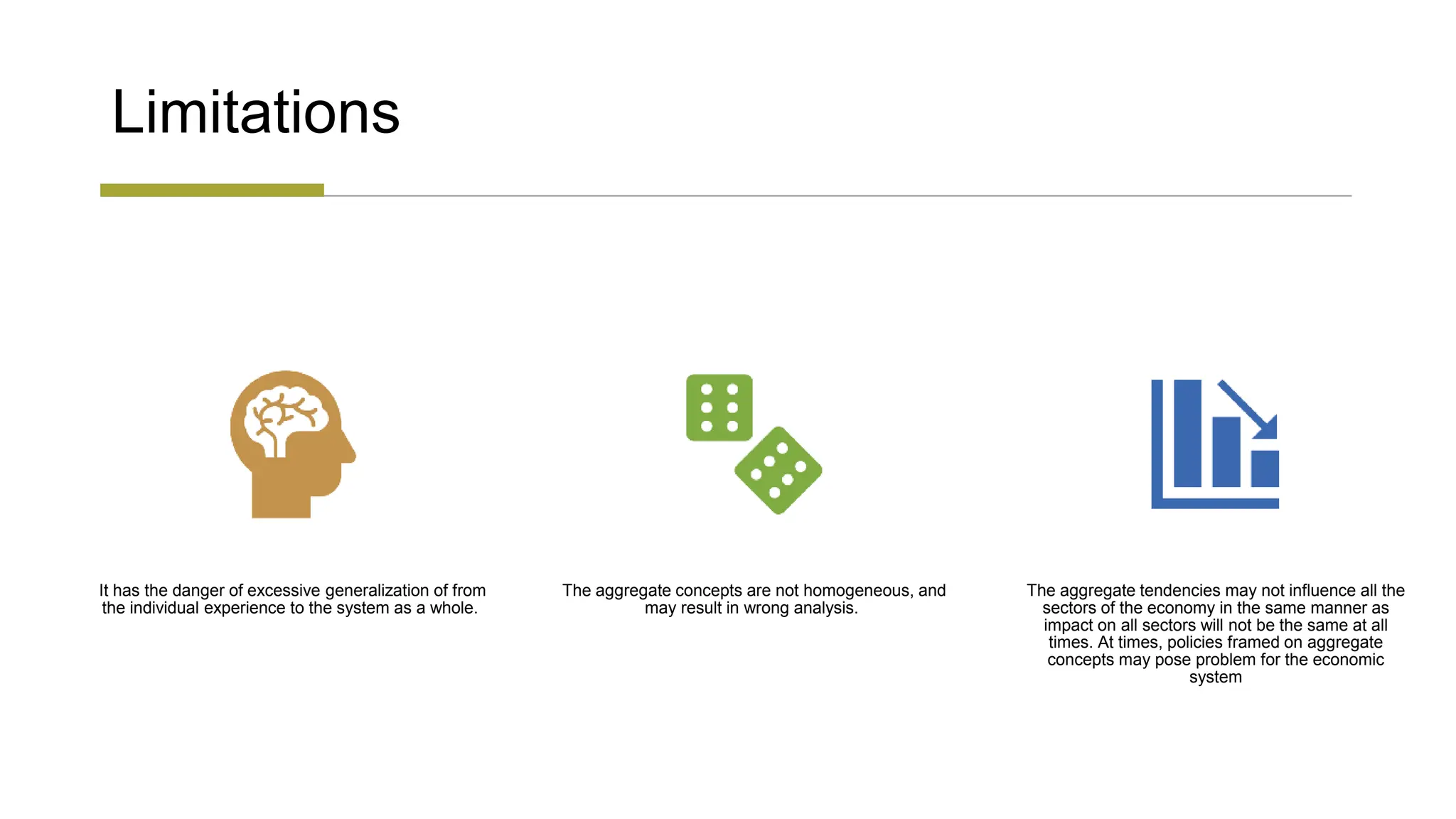 Limitations

It has the danger of excessive generalization of from the individual experience to the system as a whole.

The aggregate concepts are not homogeneous, and may result in wrong analysis.

The aggregate tendencies may not influence all the sectors of the economy in the same manner as impact on all sectors will not be the same at all times. At times, policies framed on aggregate concepts may pose problem for the economic system